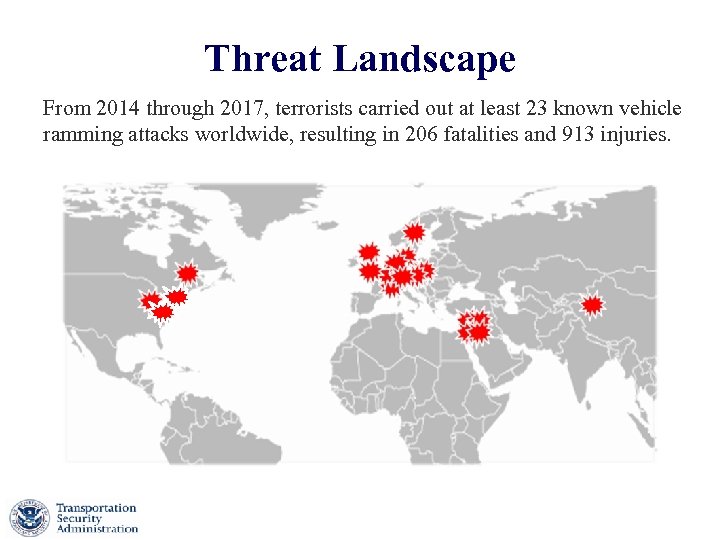 Threat Landscape

From 2014 through 2017, terrorists carried out at least 23 known vehicle ramming attacks worldwide, resulting in 206 fatalities and 913 injuries.

Transportation
Security
Administration